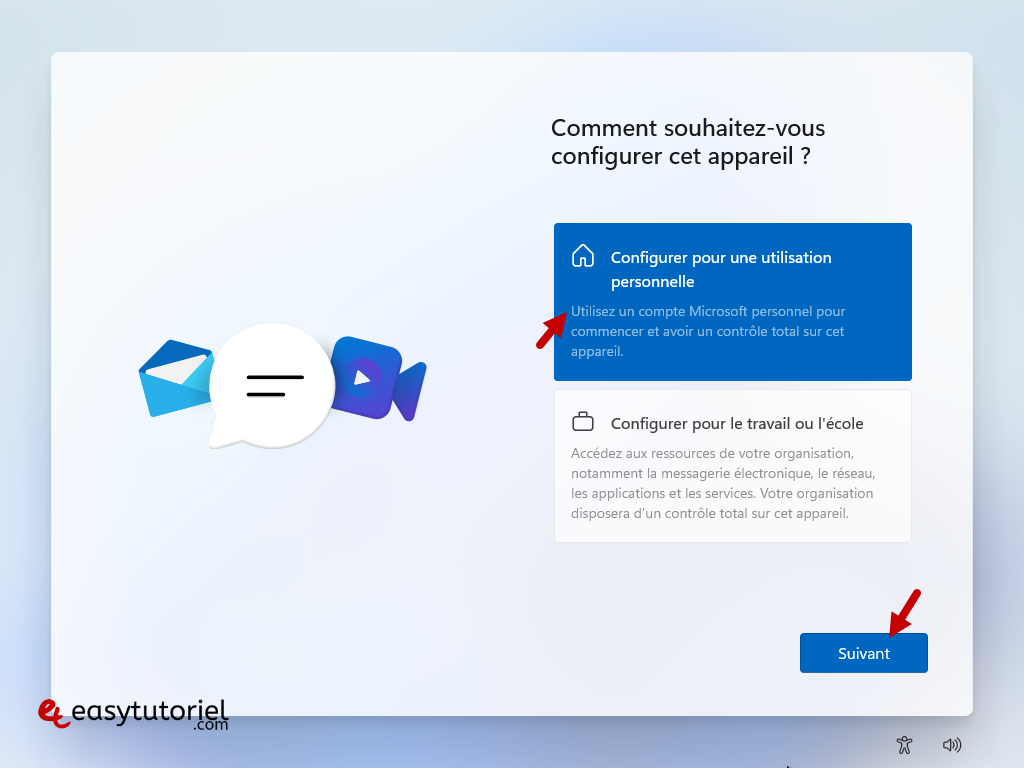 Comment souhaitez-vous configurer cet appareil ?

Configurer pour une utilisation personnelle

Utilisez un compte Microsoft personnel pour commencer et avoir un contrôle total sur cet appareil.

Configurer pour le travail ou l'école

Accédez aux ressources de votre organisation, notamment la messagerie électronique, le réseau, les applications et les services. Votre organisation disposera d'un contrôle total sur cet appareil.

Suivant

easytutoriel
.com